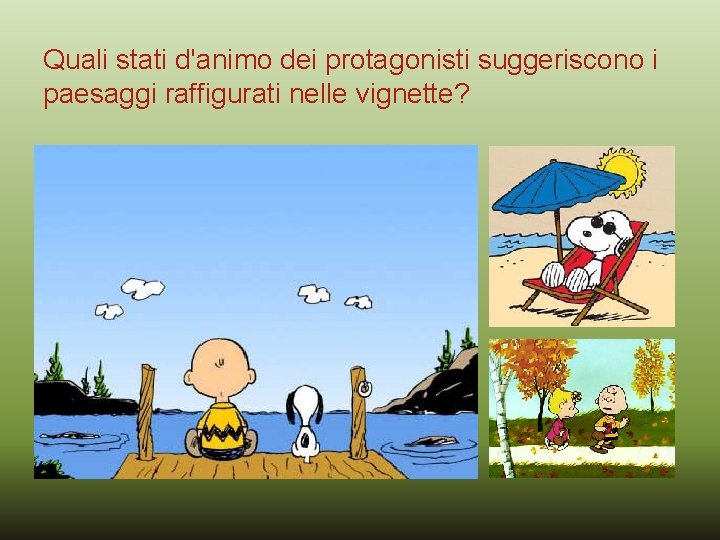 Quali stati d'animo dei protagonisti suggeriscono i paesaggi raffigurati nelle vignette?